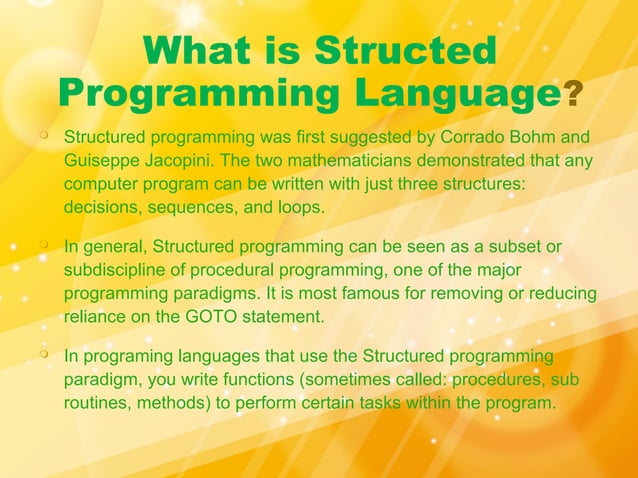 What is Structed Programming Language?

Structured programming was first suggested by Corrado Bohm and Guiseppe Jacopini. The two mathematicians demonstrated that any computer program can be written with just three structures: decisions, sequences, and loops.

In general, Structured programming can be seen as a subset or subdiscipline of procedural programming, one of the major programming paradigms. It is most famous for removing or reducing reliance on the GOTO statement.

In programing languages that use the Structured programming paradigm, you write functions (sometimes called: procedures, sub routines, methods) to perform certain tasks within the program.